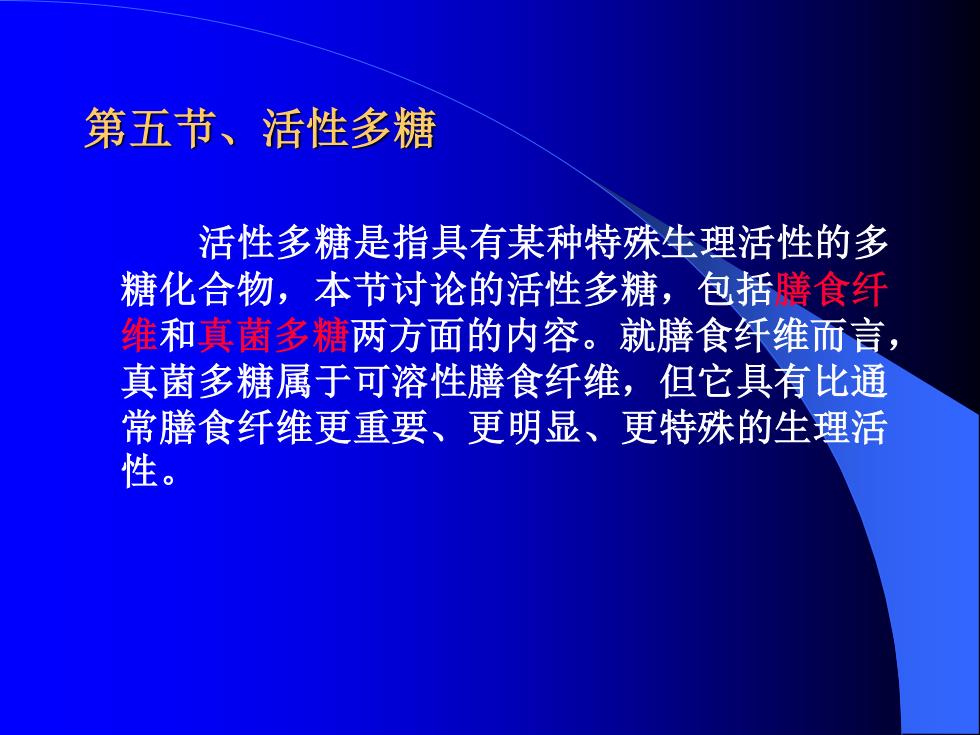 第五节、活性多糖

活性多糖是指具有某种特殊生理活性的多糖化合物，本节讨论的活性多糖，包括膳食纤维和真菌多糖两方面的内容。就膳食纤维而言，真菌多糖属于可溶性膳食纤维，但它具有比通常膳食纤维更重要、更明显、更特殊的生理活性。